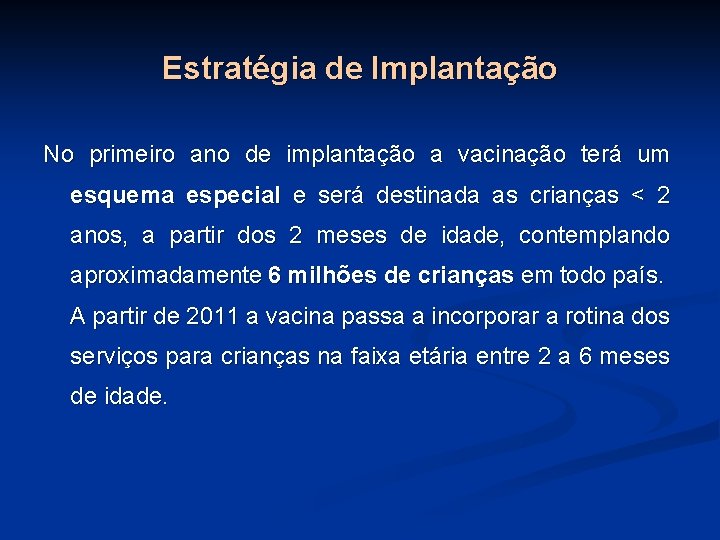 Estratégia de Implantação

No primeiro ano de implantação a vacinação terá um esquema especial e será destinada as crianças < 2 anos, a partir dos 2 meses de idade, contemplando aproximadamente 6 milhões de crianças em todo país. A partir de 2011 a vacina passa a incorporar a rotina dos serviços para crianças na faixa etária entre 2 a 6 meses de idade.